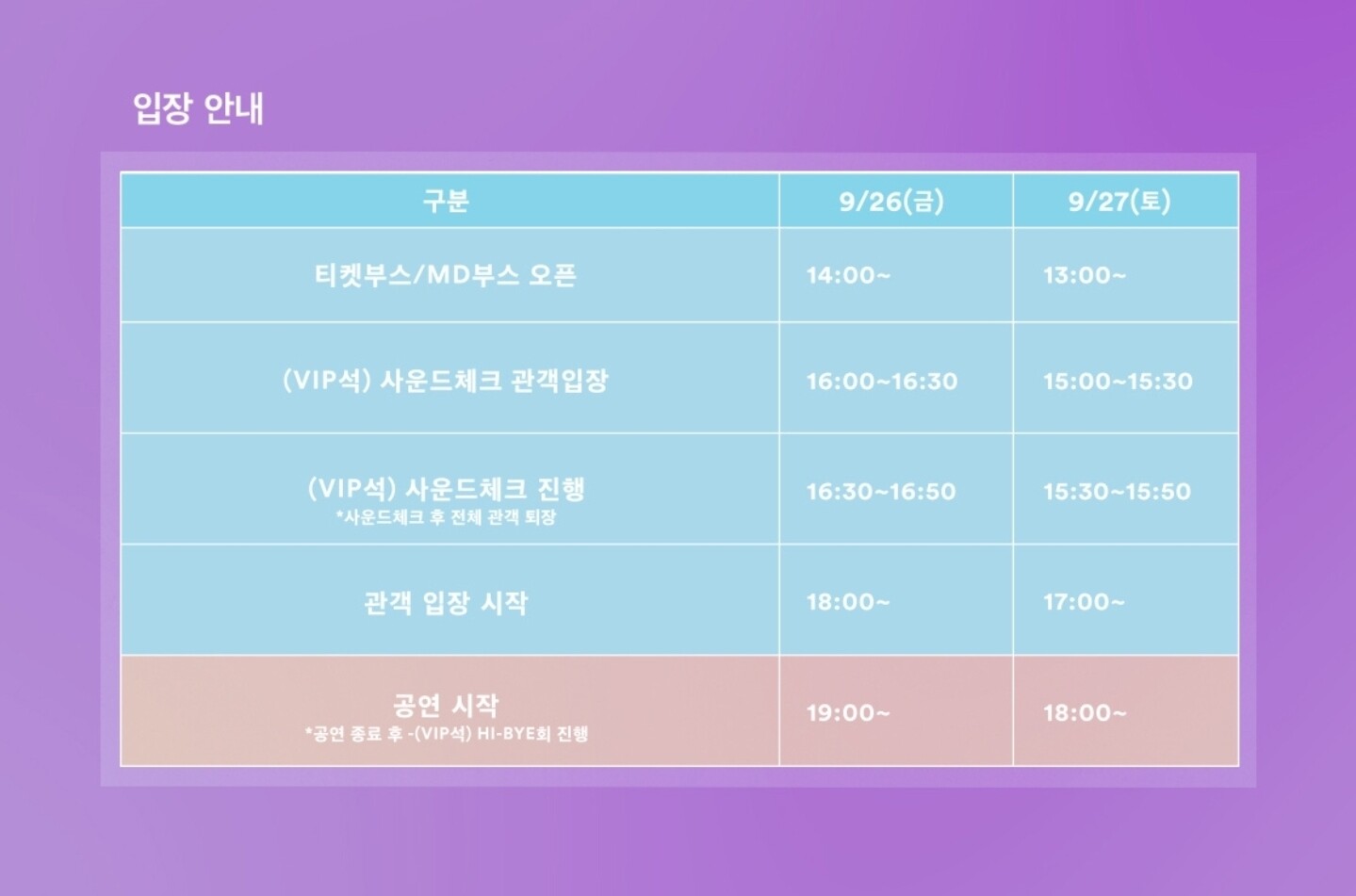 입장 안내

| 구분 | 9/26(금) | 9/27(토) |
|---|---|---|
| 티켓부스/MD부스 오픈 | 14:00~ | 13:00~ |
| (VIP석) 사운드체크 관객입장 | 16:00~16:30 | 15:00~15:30 |
| (VIP석) 사운드체크 진행 *사운드체크 후 전체 관객 퇴장 | 16:30~16:50 | 15:30~15:50 |
| 관객 입장 시작 | 18:00~ | 17:00~ |
| 공연 시작 *공연 종료 후 -(VIP석) HI-BYE회 진행 | 19:00~ | 18:00~ |